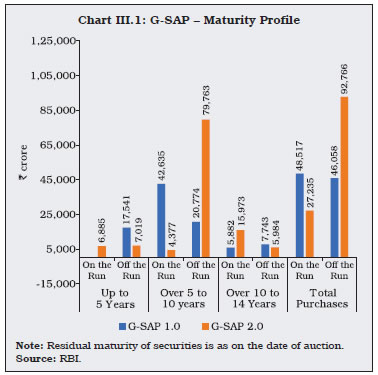 Chart III.1: G-SAP – Maturity Profile

1,25,000
1,05,000
85,000
65,000
45,000
25,000
5,000
-15,000

₹ crore

6,885
17,541
7,019
42,635
4,377
20,774
79,763
5,882
15,973
7,743
5,984
48,517
27,235
46,058
92,766

On the Run
Off the Run
On the Run
Off the Run
On the Run
Off the Run
On the Run
Off the Run

Up to 5 Years
Over 5 to 10 years
Over 10 to 14 Years
Total Purchases

G-SAP 1.0
G-SAP 2.0

Note: Residual maturity of securities is as on the date of auction.
Source: RBI.